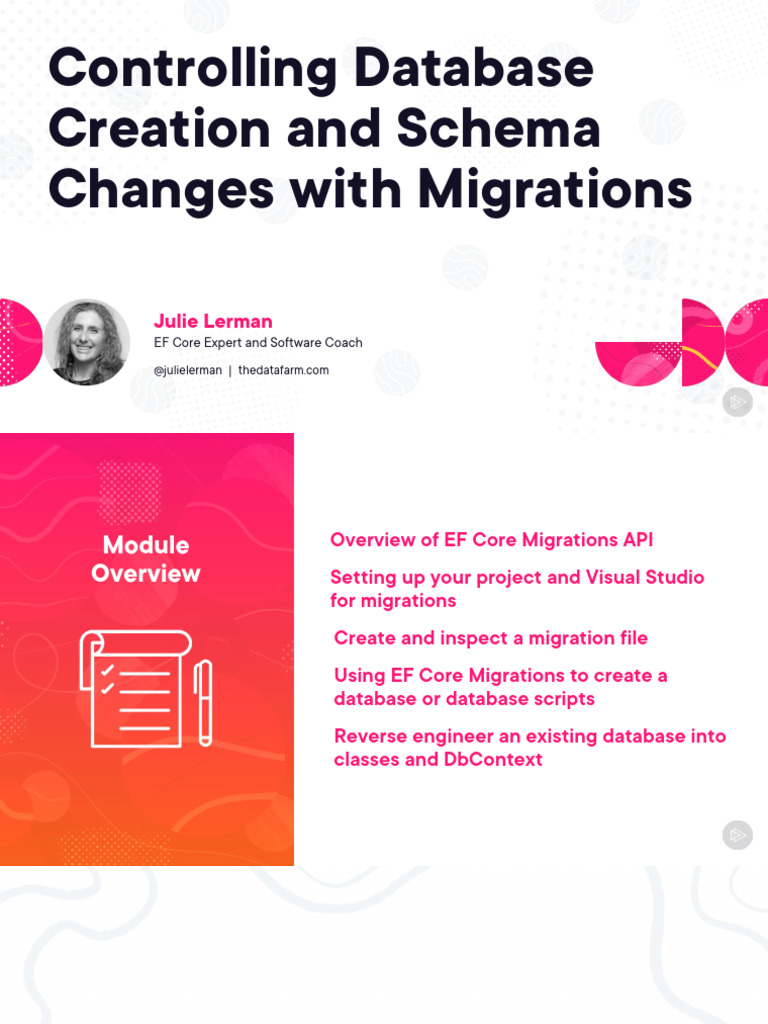 Controlling Database Creation and Schema Changes with Migrations

Julie Lerman
EF Core Expert and Software Coach
@julielerman | thedatafarm.com

Module Overview

Overview of EF Core Migrations API

Setting up your project and Visual Studio for migrations

Create and inspect a migration file

Using EF Core Migrations to create a database or database scripts

Reverse engineer an existing database into classes and DbContext